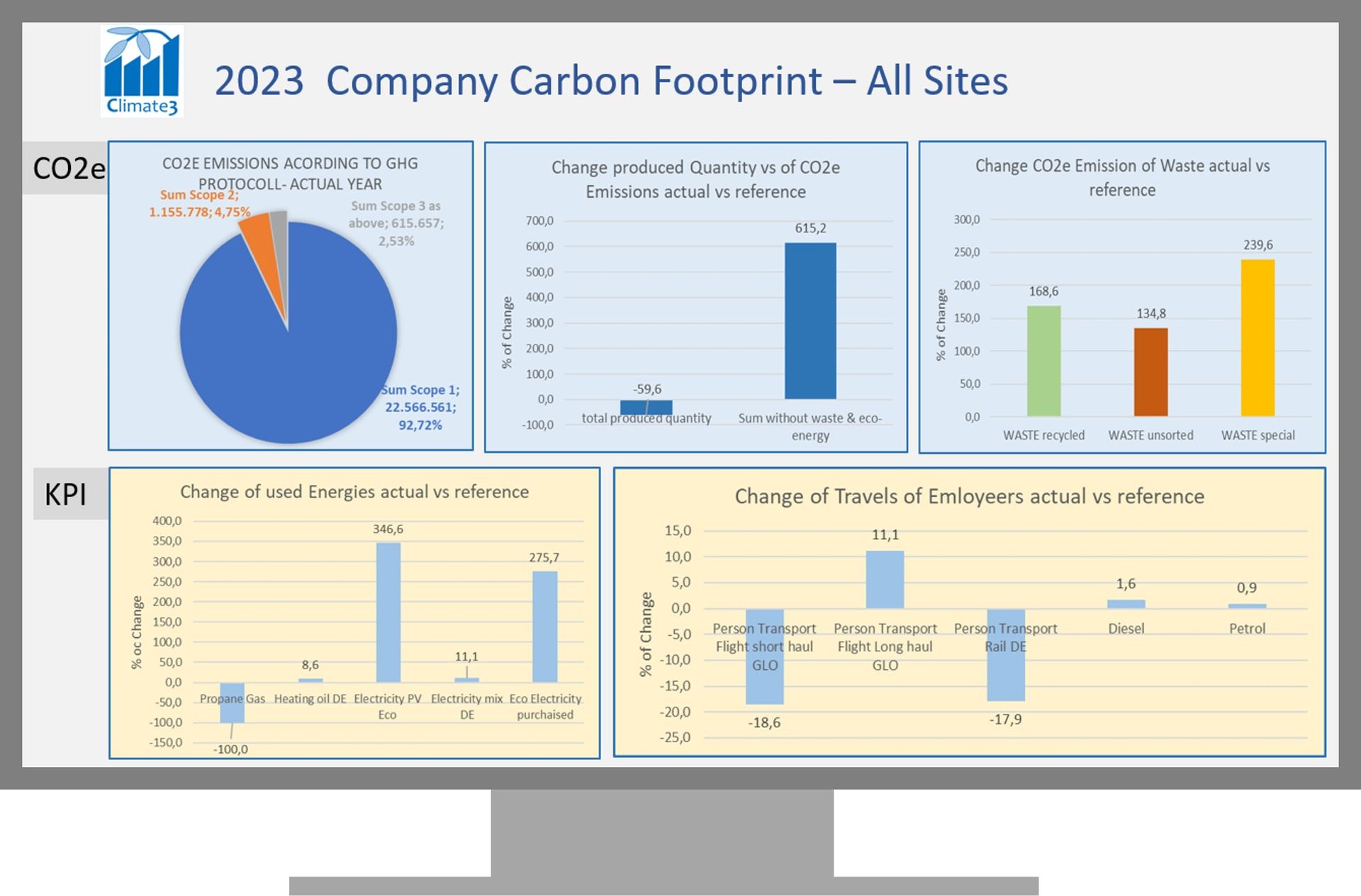 Climate3

2023 Company Carbon Footprint – All Sites

CO2e

CO2E EMISSIONS ACORDING TO GHG PROTOCOLL- ACTUAL YEAR

Sum Scope 2; 1.155.778; 4,75%

Sum Scope 3 as above; 615.657; 2,53%

Sum Scope 1; 22.566.561; 92,72%

Change produced Quantity vs of CO2e Emissions actual vs reference

% of Change

700,0
600,0
500,0
400,0
300,0
200,0
100,0
0,0
-100,0

-59,6
615,2

total produced quantity
Sum without waste & eco-energy

Change CO2e Emission of Waste actual vs reference

% of Change

300,0
250,0
200,0
150,0
100,0
50,0
0,0

168,6
134,8
239,6

WASTE recycled
WASTE unsorted
WASTE special

KPI

Change of used Energies actual vs reference

% oc Change

400,0
350,0
300,0
250,0
200,0
150,0
100,0
50,0
0,0
-50,0
-100,0
-150,0

-100,0
8,6
346,6
11,1
275,7

Propane Gas
Heating oil DE
Electricity PV Eco
Electricity mix DE
Eco Electricity purchaised

Change of Travels of Emloyeers actual vs reference

% of Change

15,0
10,0
5,0
0,0
-5,0
-10,0
-15,0
-20,0
-25,0

-18,6
11,1
-17,9
1,6
0,9

Person Transport Flight short haul GLO
Person Transport Flight Long haul GLO
Person Transport Rail DE
Diesel
Petrol